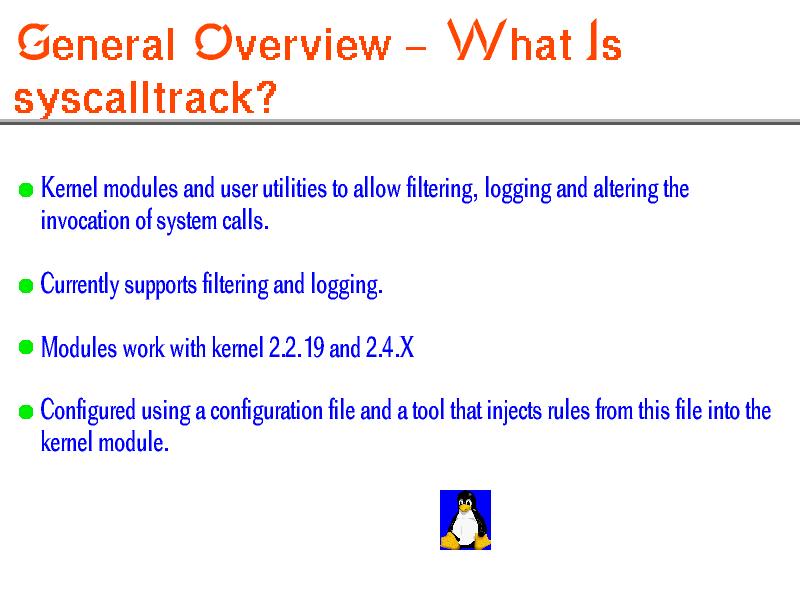 General Overview – What Is syscalltrack?

Kernel modules and user utilities to allow filtering, logging and altering the invocation of system calls.

Currently supports filtering and logging.

Modules work with kernel 2.2.19 and 2.4.X

Configured using a configuration file and a tool that injects rules from this file into the kernel module.